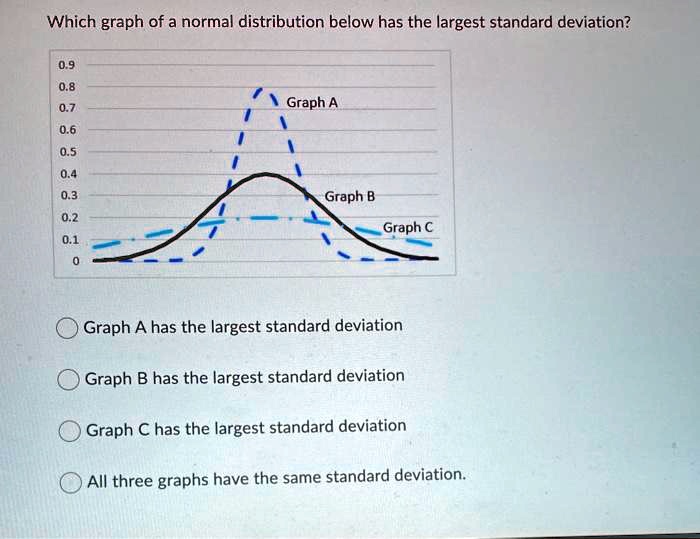 Which graph of a normal distribution below has the largest standard deviation?

0.9
0.8
0.7
0.6
0.5
0.4
0.3
0.2
0.1
0

Graph A
Graph B
Graph C

Graph A has the largest standard deviation

Graph B has the largest standard deviation

Graph C has the largest standard deviation

All three graphs have the same standard deviation.